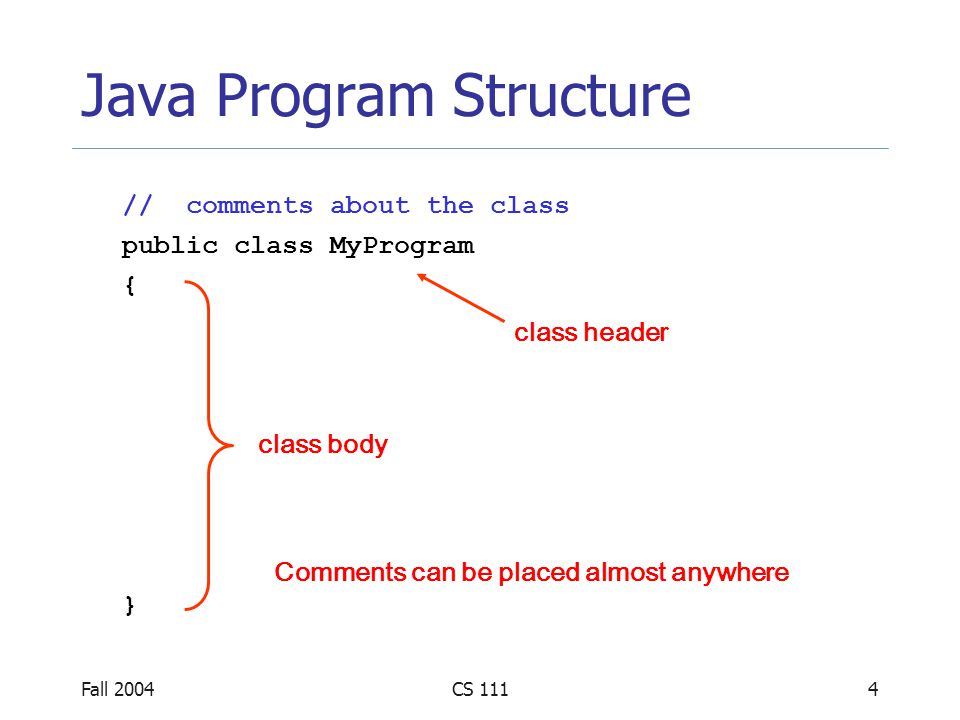 Java Program Structure

// comments about the class
public class MyProgram
{

class header

class body

Comments can be placed almost anywhere

}

Fall 2004

CS 111

4